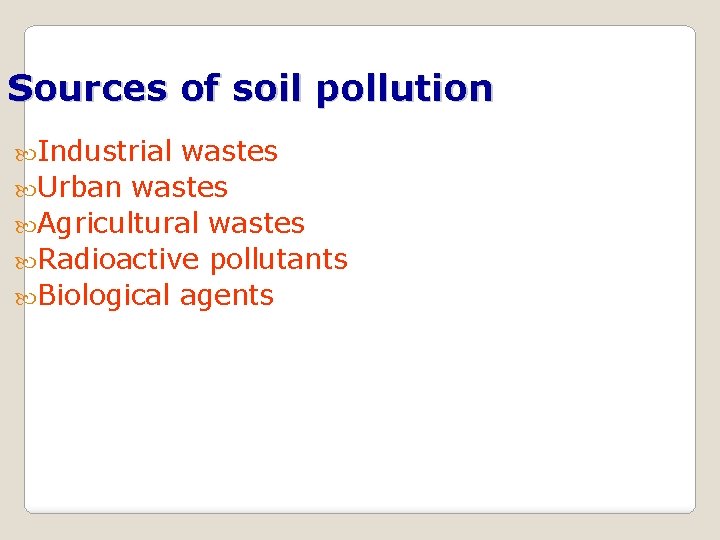 Sources of soil pollution

Industrial wastes
Urban wastes
Agricultural wastes
Radioactive pollutants
Biological agents